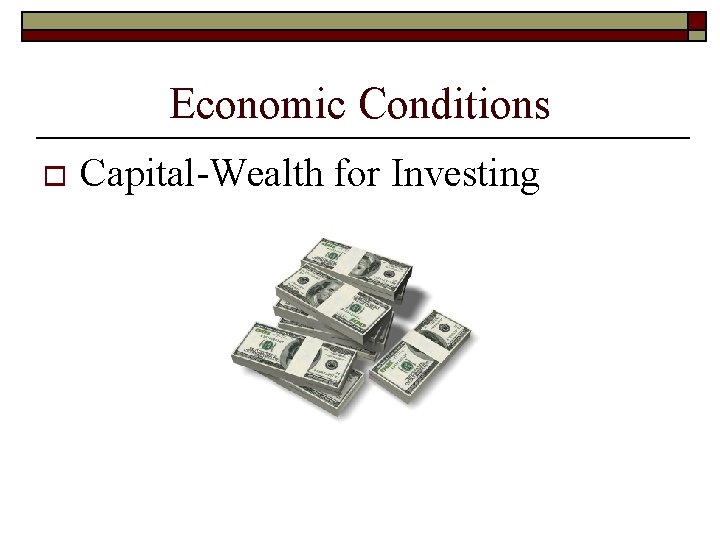 Economic Conditions

Capital-Wealth for Investing